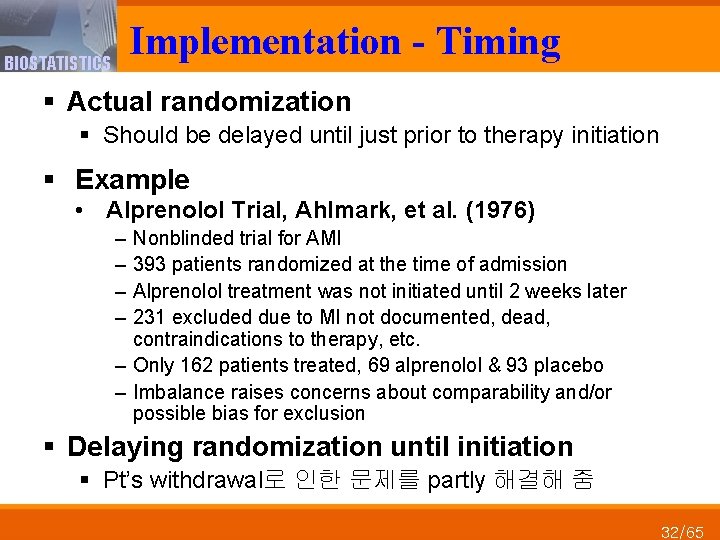 BIOSTATISTICS

Implementation - Timing

▪ Actual randomization
▪ Should be delayed until just prior to therapy initiation

▪ Example
• Alprenolol Trial, Ahlmark, et al. (1976)
– Nonblinded trial for AMI
– 393 patients randomized at the time of admission
– Alprenolol treatment was not initiated until 2 weeks later
– 231 excluded due to MI not documented, dead, contraindications to therapy, etc.
– Only 162 patients treated, 69 alprenolol & 93 placebo
– Imbalance raises concerns about comparability and/or possible bias for exclusion

▪ Delaying randomization until initiation
▪ Pt's withdrawal로 인한 문제를 partly 해결해 줌

32/65